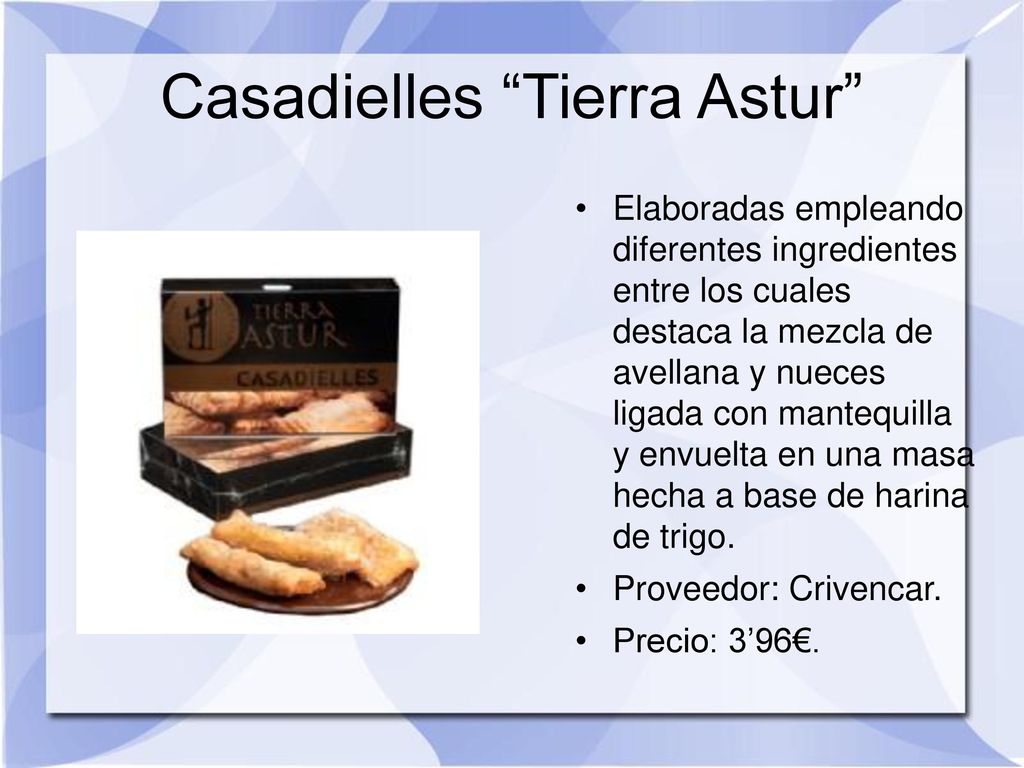 Casadielles “Tierra Astur”

TIERRA ASTUR
CASADIELLES

• Elaboradas empleando diferentes ingredientes entre los cuales destaca la mezcla de avellana y nueces ligada con mantequilla y envuelta en una masa hecha a base de harina de trigo.
• Proveedor: Crivencar.
• Precio: 3’96€.